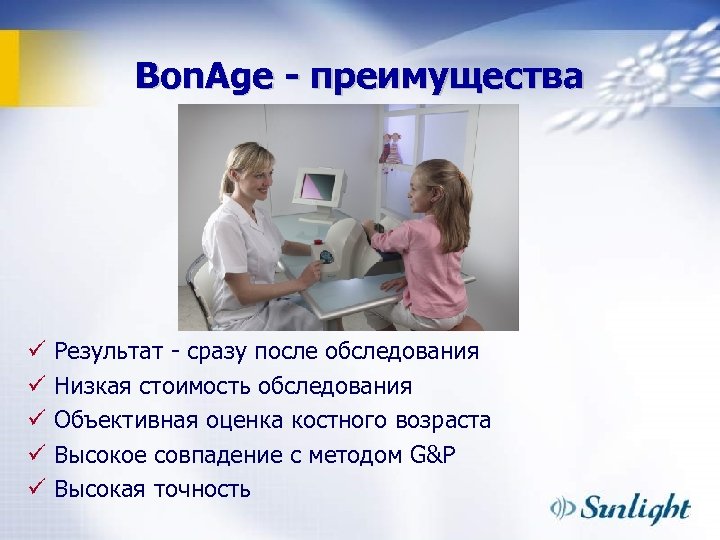 BonAge - преимущества

✓ Результат - сразу после обследования
✓ Низкая стоимость обследования
✓ Объективная оценка костного возраста
✓ Высокое совпадение с методом G&P
✓ Высокая точность

Sunlight